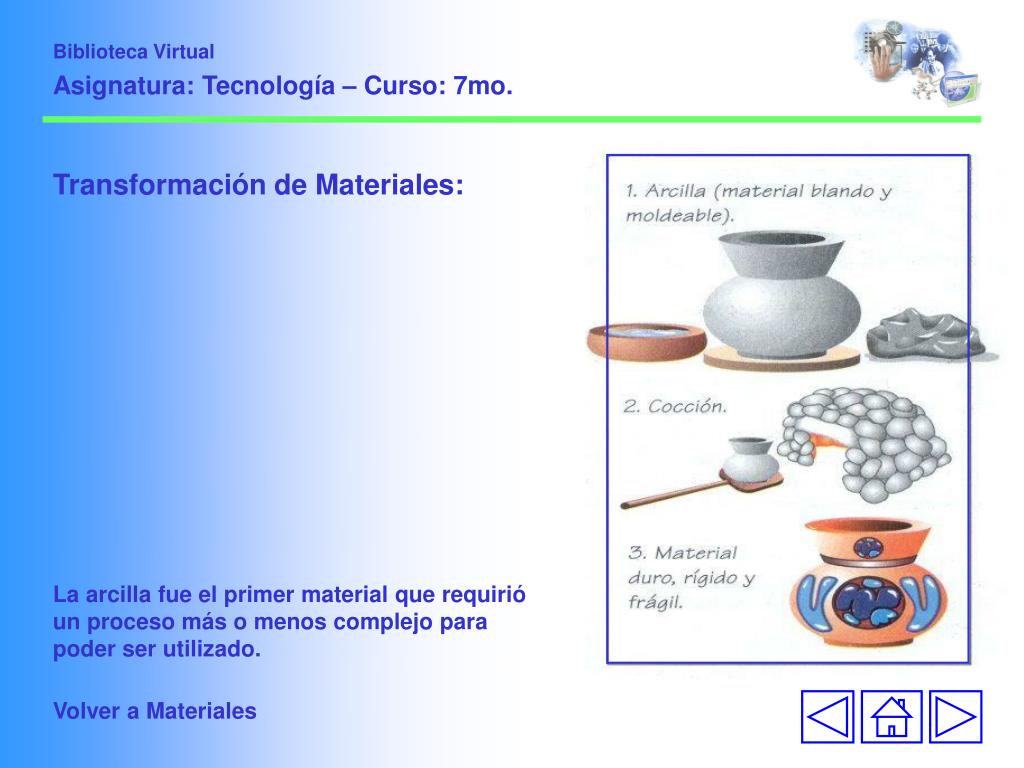 Biblioteca Virtual

Asignatura: Tecnología – Curso: 7mo.

Transformación de Materiales:

1. Arcilla (material blando y moldeable).

2. Cocción.

3. Material duro, rígido y frágil.

La arcilla fue el primer material que requirió un proceso más o menos complejo para poder ser utilizado.

Volver a Materiales